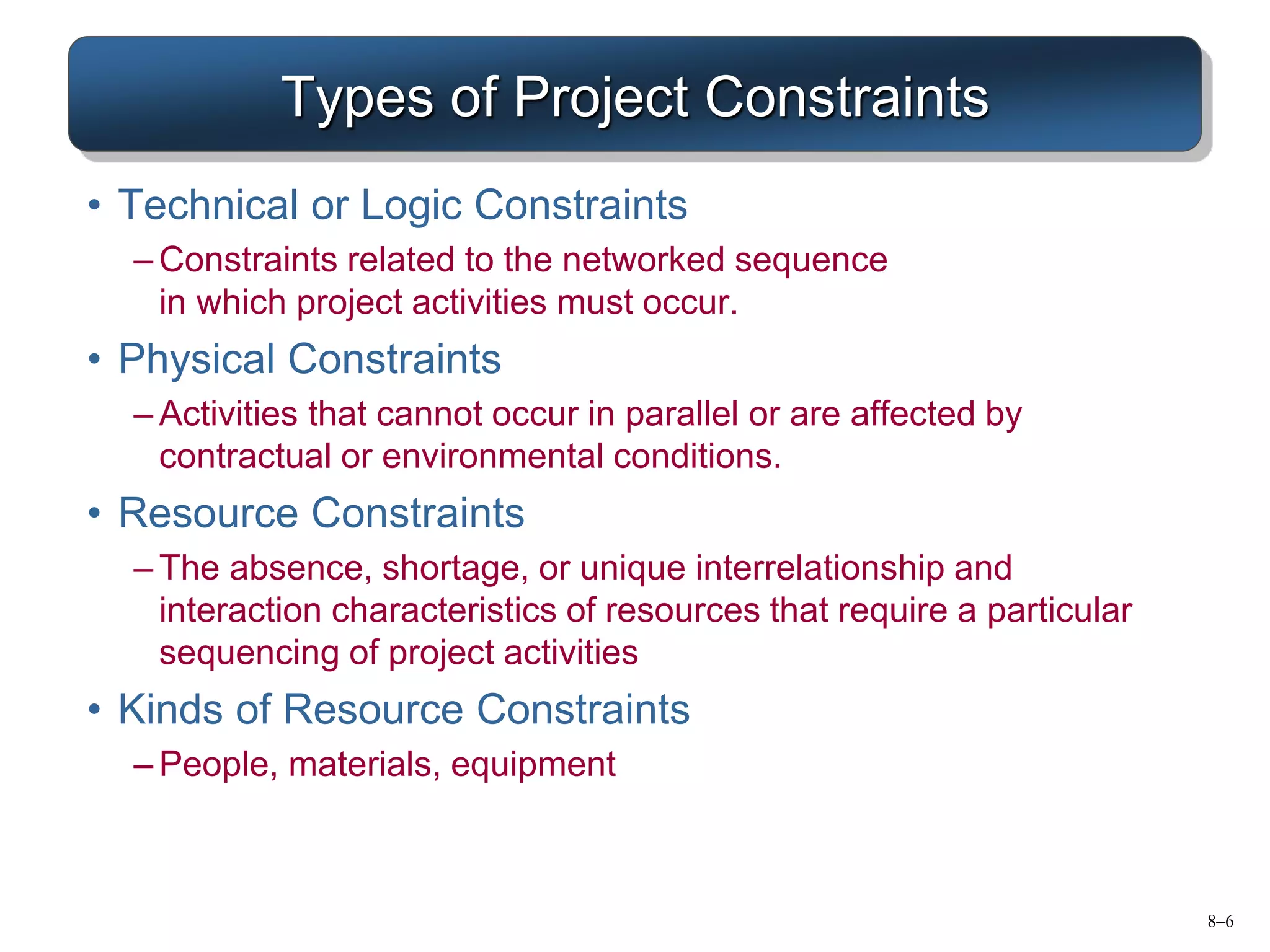 Types of Project Constraints

• Technical or Logic Constraints

– Constraints related to the networked sequence in which project activities must occur.

• Physical Constraints

– Activities that cannot occur in parallel or are affected by contractual or environmental conditions.

• Resource Constraints

– The absence, shortage, or unique interrelationship and interaction characteristics of resources that require a particular sequencing of project activities

• Kinds of Resource Constraints

– People, materials, equipment

8–6